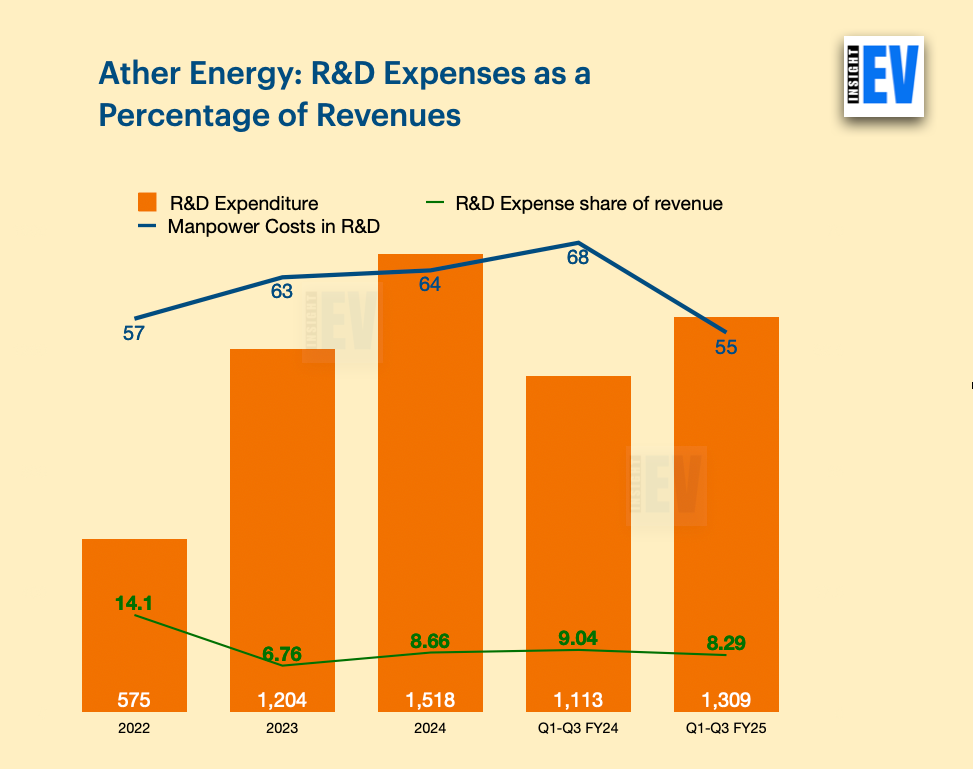 Ather Energy: R&D Expenses as a Percentage of Revenues

INSIGHT EV

R&D Expenditure
R&D Expense share of revenue
Manpower Costs in R&D

57
63
64
68
55

INSIGHT EV

INSIGHT EV

14.1
6.76
8.66
9.04
8.29

575
1,204
1,518
1,113
1,309

2022
2023
2024
Q1-Q3 FY24
Q1-Q3 FY25